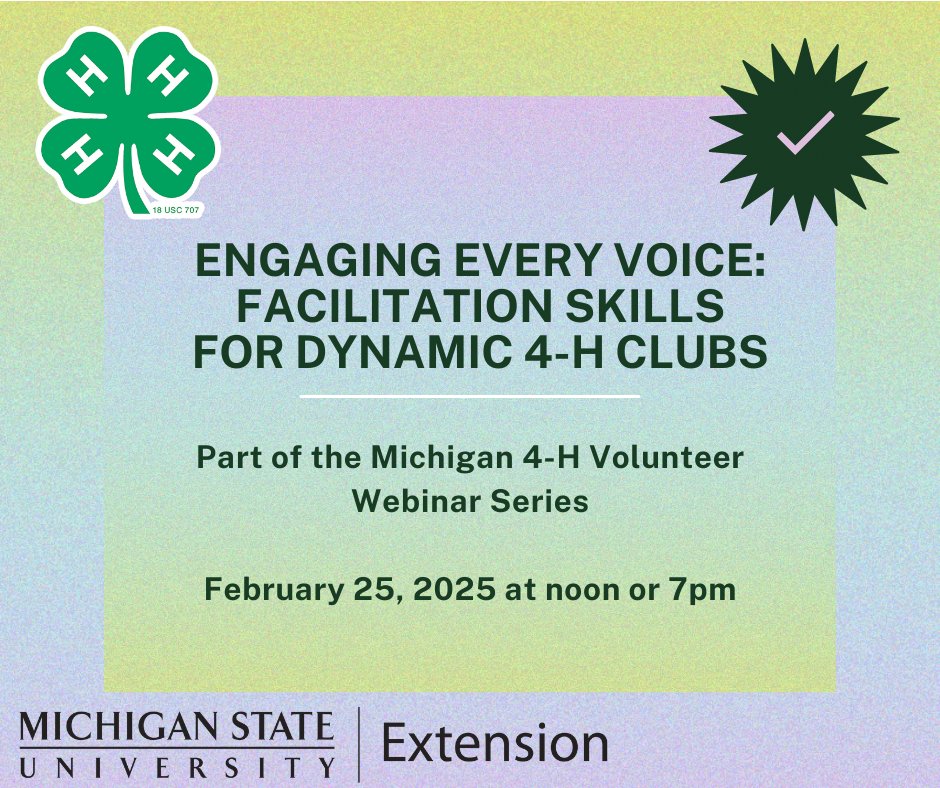 H H
H H
18 USC 707

ENGAGING EVERY VOICE: FACILITATION SKILLS FOR DYNAMIC 4-H CLUBS

Part of the Michigan 4-H Volunteer Webinar Series

February 25, 2025 at noon or 7pm

MICHIGAN STATE UNIVERSITY | Extension